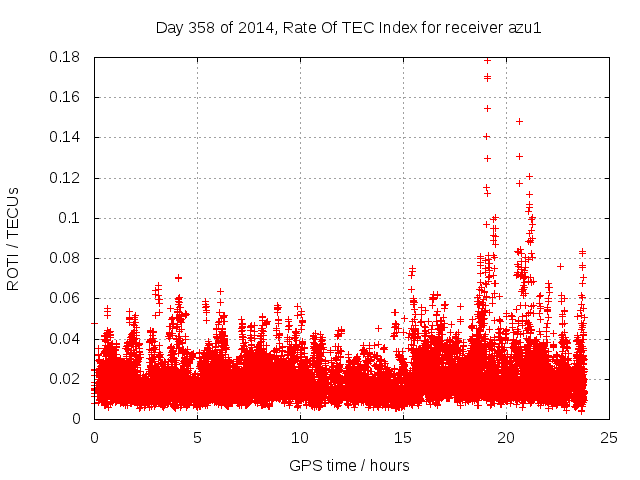 Day 358 of 2014, Rate Of TEC Index for receiver azu1

ROTI / TECUs

0.18
0.16
0.14
0.12
0.1
0.08
0.06
0.04
0.02
0

0
5
10
15
20
25

GPS time / hours